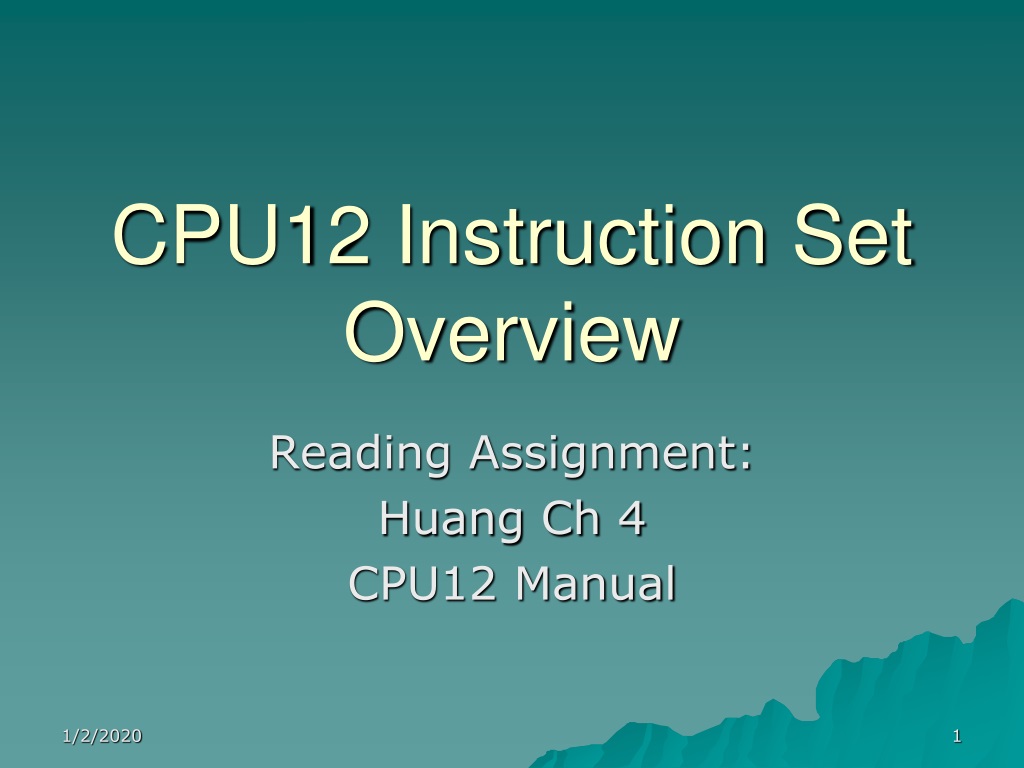 CPU12 Instruction Set Overview

Reading Assignment:
Huang Ch 4
CPU12 Manual

1/2/2020

1